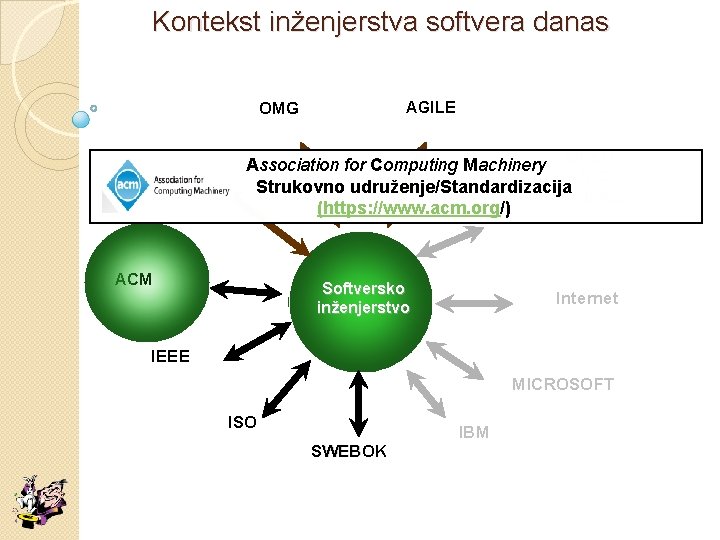 Kontekst inženjerstva softvera danas

OMG

AGILE

acm Association for Computing Machinery

Association for Computing Machinery

Strukovno udruženje/Standardizacija

(https://www.acm.org/)

ACM

Softversko inženjerstvo

Internet

IEEE

MICROSOFT

ISO

IBM

SWEBOK